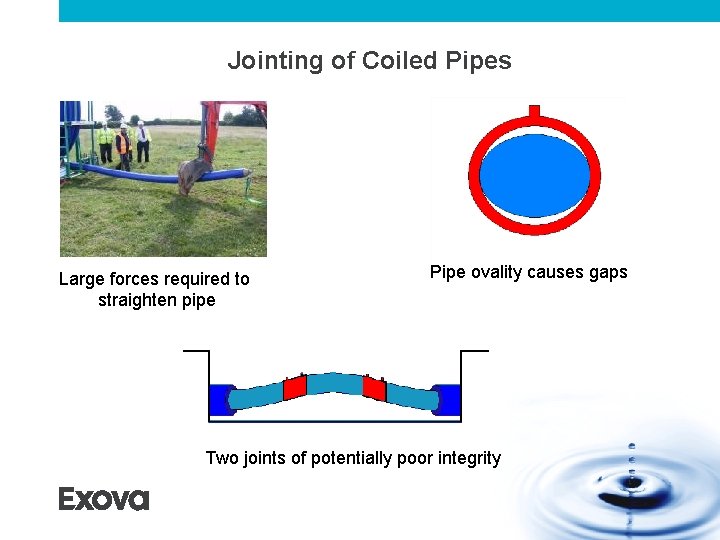 Jointing of Coiled Pipes

Large forces required to straighten pipe

Pipe ovality causes gaps

Two joints of potentially poor integrity

Exova